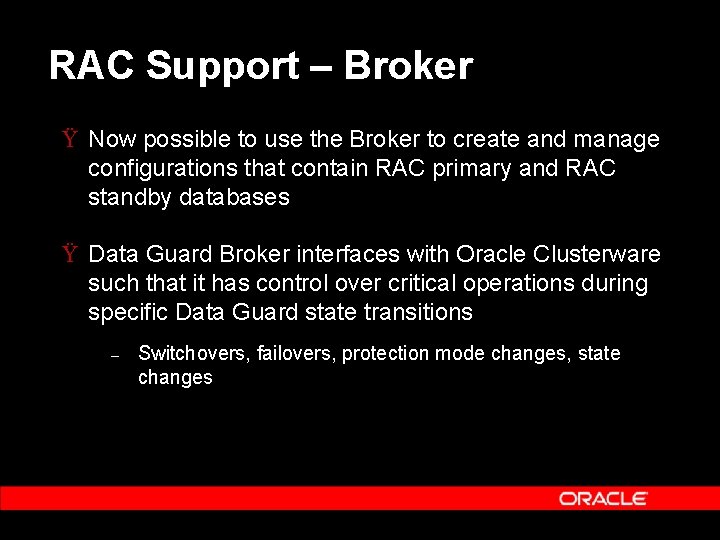 RAC Support – Broker

Ÿ Now possible to use the Broker to create and manage configurations that contain RAC primary and RAC standby databases

Ÿ Data Guard Broker interfaces with Oracle Clusterware such that it has control over critical operations during specific Data Guard state transitions

– Switchovers, failovers, protection mode changes, state changes

ORACLE